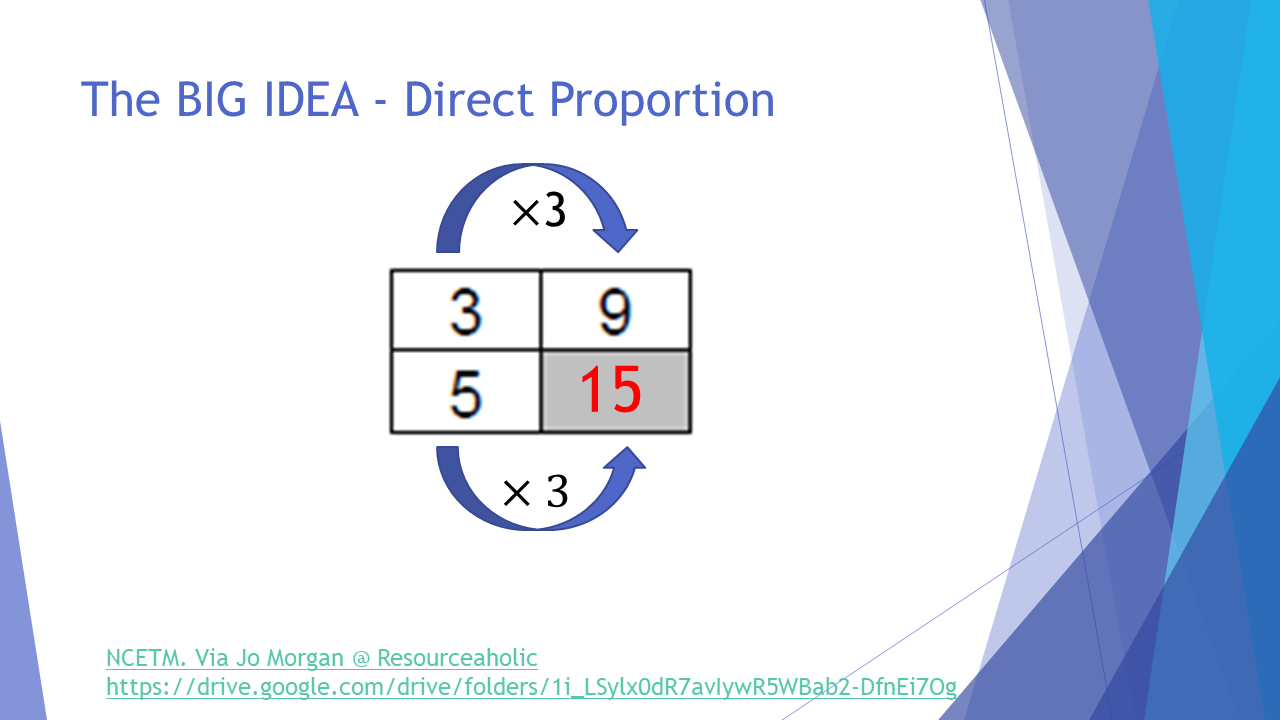 The BIG IDEA - Direct Proportion

$\times 3$

| 3 | 9 |
|---|---|
| 5 | 15 |

$\times 3$

NCETM. Via Jo Morgan @ Resourceaholic
https://drive.google.com/drive/folders/1i_LSylx0dR7avIywR5WBab2-DfnEi7Og